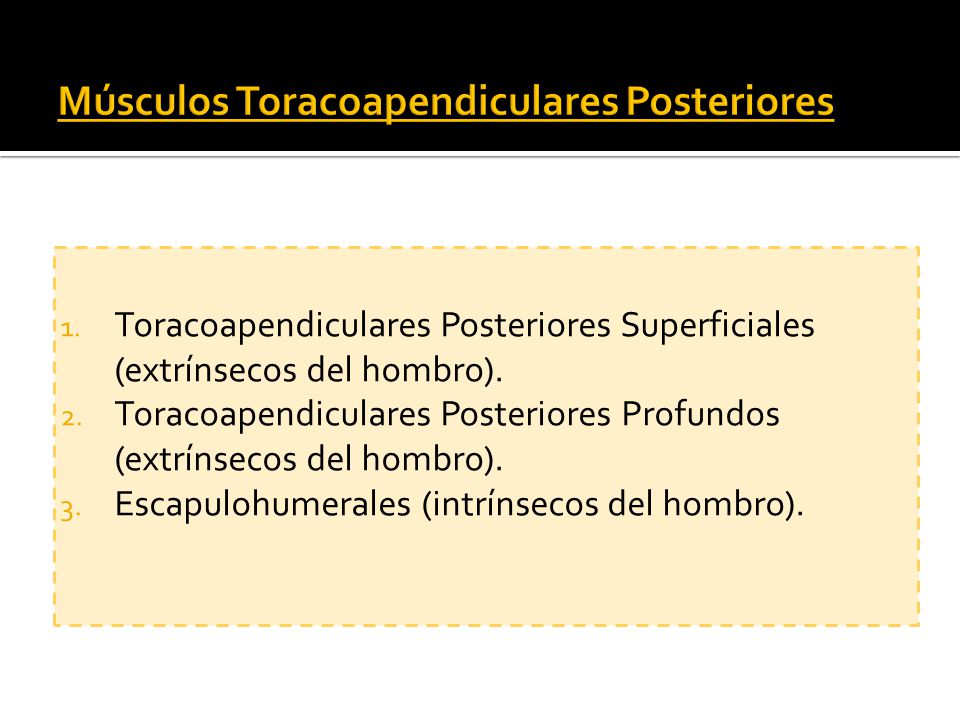 Músculos Toracoapendiculares Posteriores

1. Toracoapendiculares Posteriores Superficiales (extrínsecos del hombro).
2. Toracoapendiculares Posteriores Profundos (extrínsecos del hombro).
3. Escapulohumerales (intrínsecos del hombro).